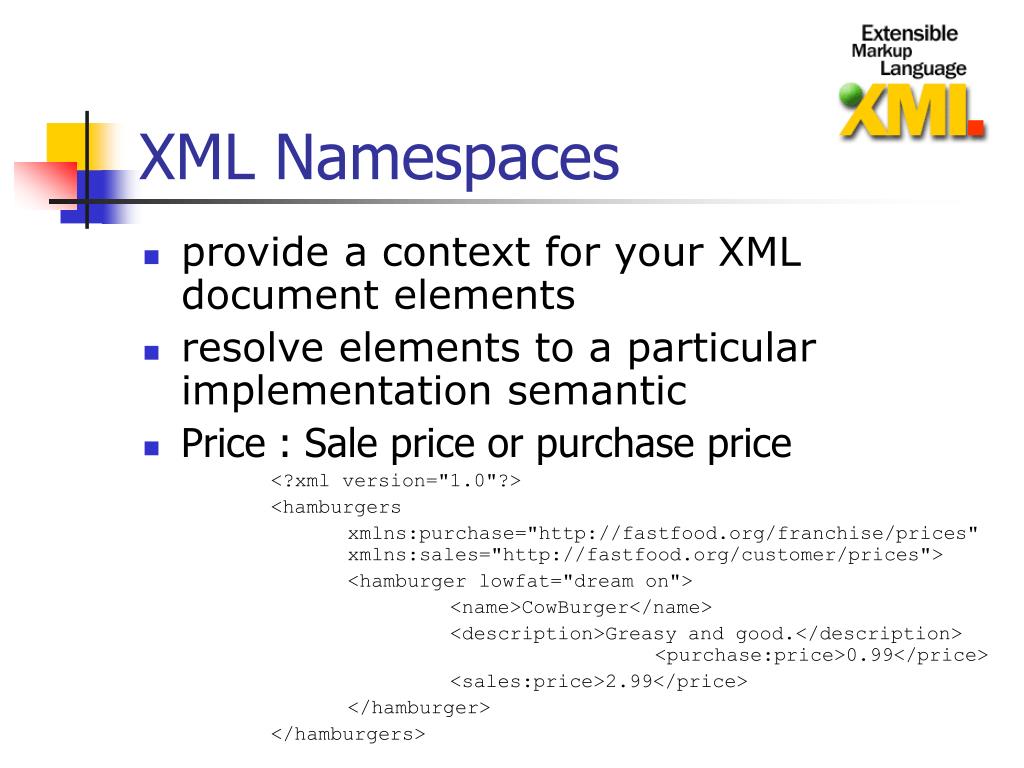 Extensible
Markup
Language
XML

XML Namespaces

- provide a context for your XML document elements
- resolve elements to a particular implementation semantic
- Price : Sale price or purchase price

<?xml version="1.0"?>
<hamburgers
xmlns:purchase="http://fastfood.org/franchise/prices"
xmlns:sales="http://fastfood.org/customer/prices">
<hamburger lowfat="dream on">
<name>CowBurger</name>
<description>Greasy and good.</description>
<purchase:price>0.99</price>
<sales:price>2.99</price>
</hamburger>
</hamburgers>